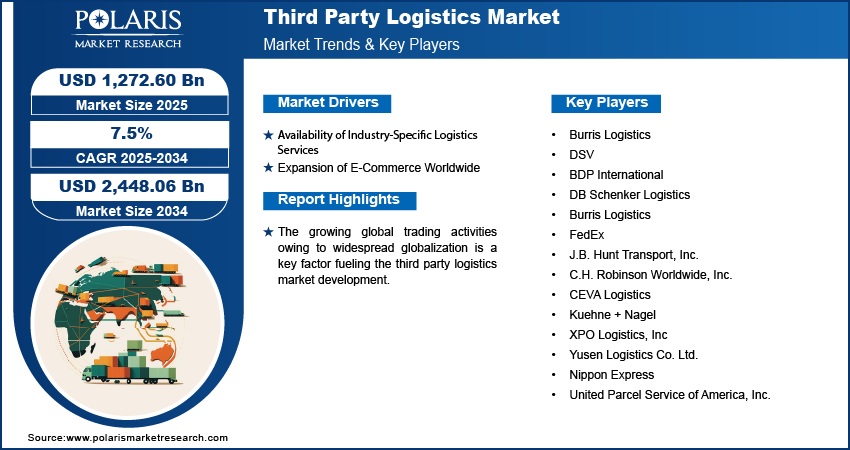 POLARIS
MARKET RESEARCH

Third Party Logistics Market
Market Trends & Key Players

USD 1,272.60 Bn
Market Size 2025

7.5%
CAGR 2025-2034

USD 2,448.06 Bn
Market Size 2034

Market Drivers

★ Availability of Industry-Specific Logistics Services
★ Expansion of E-Commerce Worldwide

Report Highlights

★ The growing global trading activities owing to widespread globalization is a key factor fueling the third party logistics market development.

Key Players

• Burris Logistics
• DSV
• BDP International
• DB Schenker Logistics
• Burris Logistics
• FedEx
• J.B. Hunt Transport, Inc.
• C.H. Robinson Worldwide, Inc.
• CEVA Logistics
• Kuehne + Nagel
• XPO Logistics, Inc
• Yusen Logistics Co. Ltd.
• Nippon Express
• United Parcel Service of America, Inc.

Source:www.polarismarketresearch.com